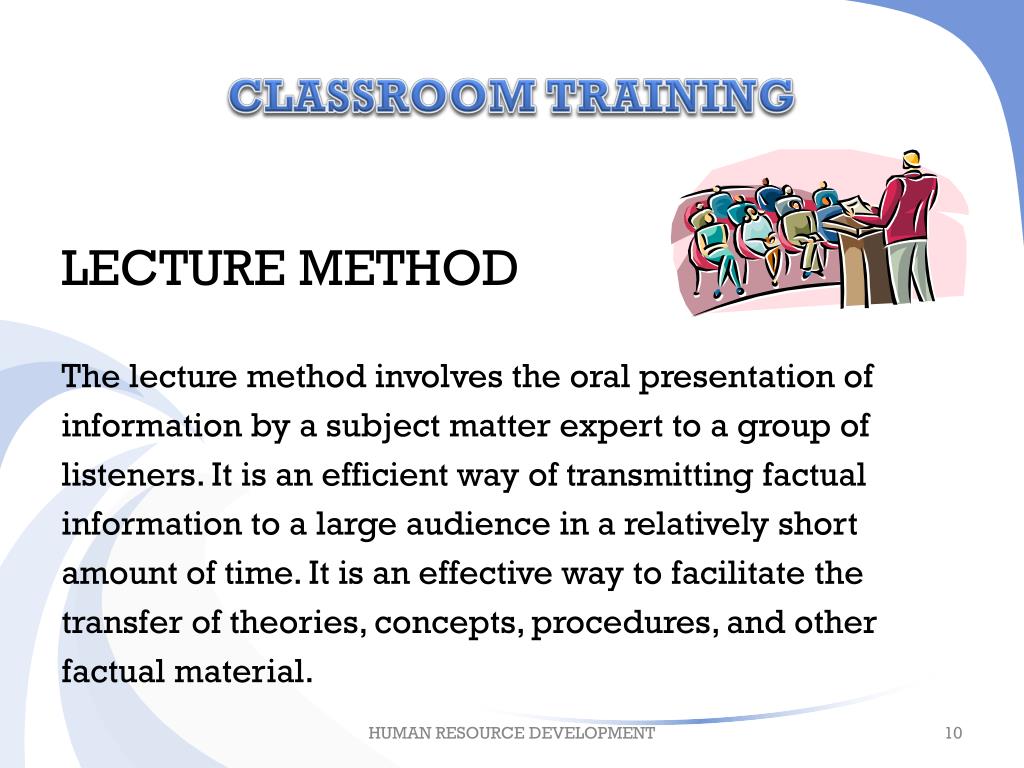 CLASSROOM TRAINING

LECTURE METHOD

The lecture method involves the oral presentation of information by a subject matter expert to a group of listeners. It is an efficient way of transmitting factual information to a large audience in a relatively short amount of time. It is an effective way to facilitate the transfer of theories, concepts, procedures, and other factual material.

HUMAN RESOURCE DEVELOPMENT

10